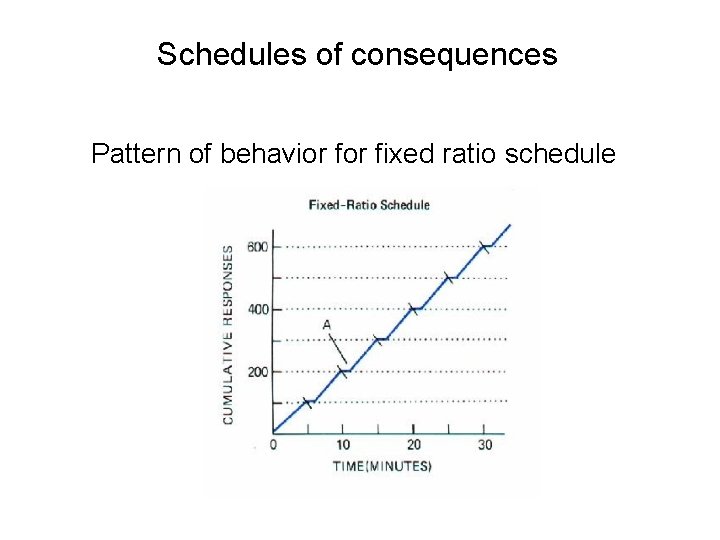 Schedules of consequences

Pattern of behavior for fixed ratio schedule

Fixed-Ratio Schedule

CUMULATIVE RESPONSES

600
400
200
A
0
10
20
30

TIME(MINUTES)